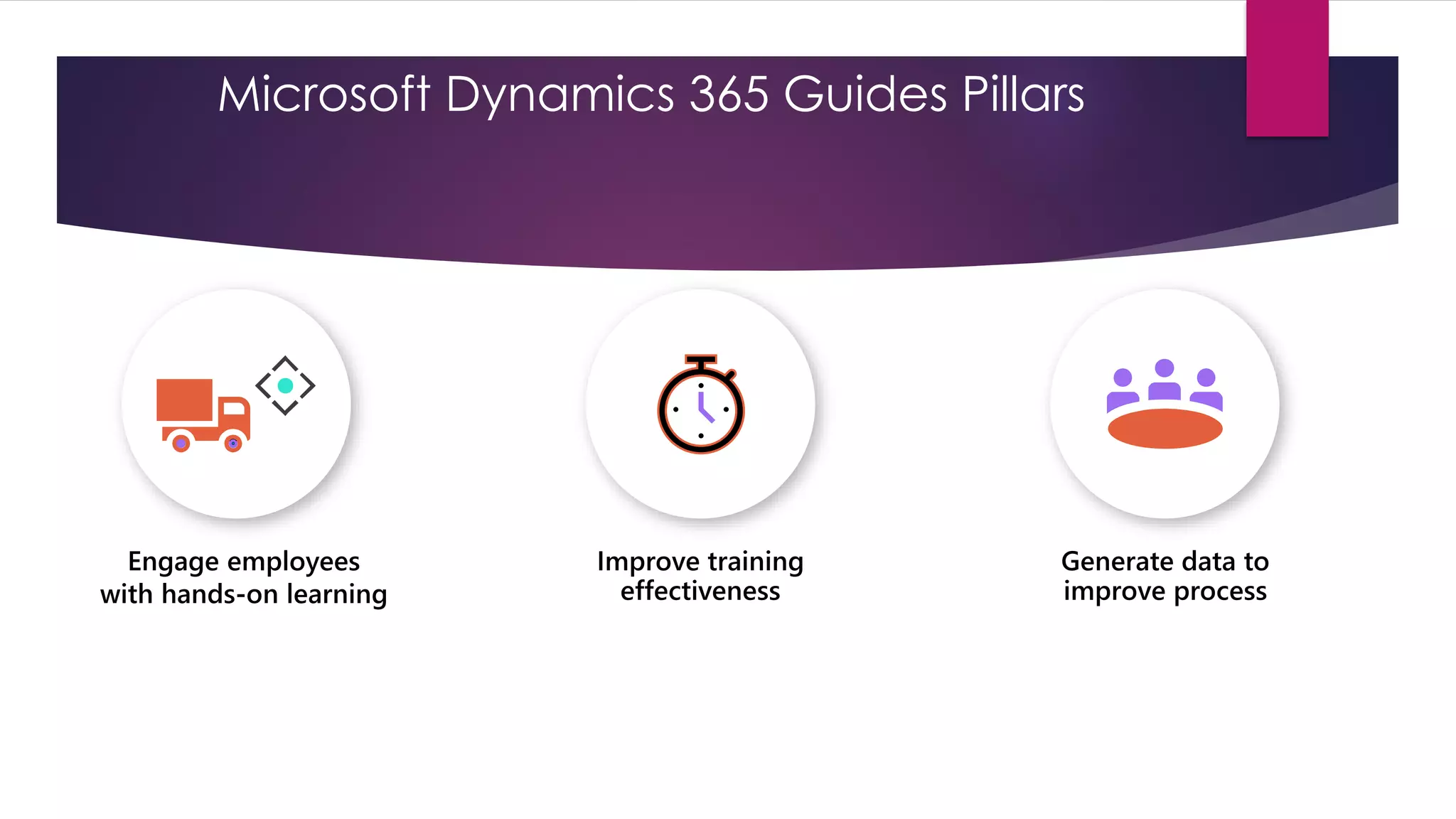 Microsoft Dynamics 365 Guides Pillars

Engage employees with hands-on learning

Improve training effectiveness

Generate data to improve process